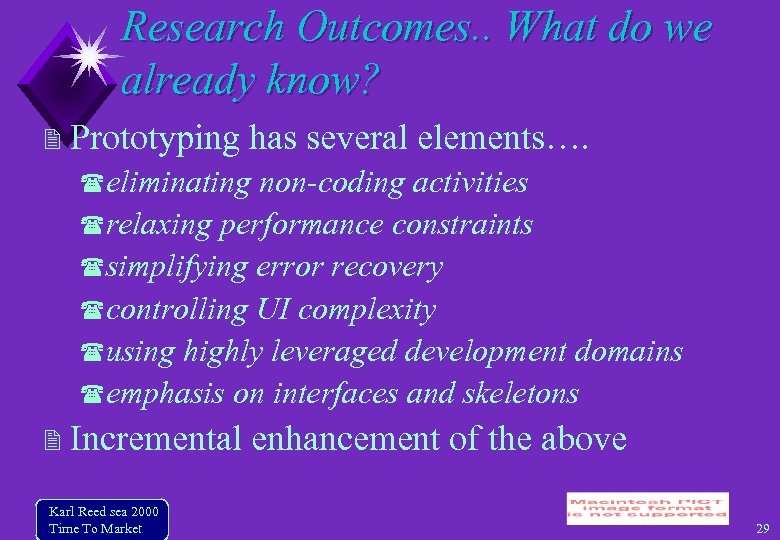 Research Outcomes.. What do we already know?

Prototyping has several elements….

eliminating non-coding activities

relaxing performance constraints

simplifying error recovery

controlling UI complexity

using highly leveraged development domains

emphasis on interfaces and skeletons

Incremental enhancement of the above

Karl Reed sea 2000
Time To Market

Macintosh PICT
image format
is not supported

29